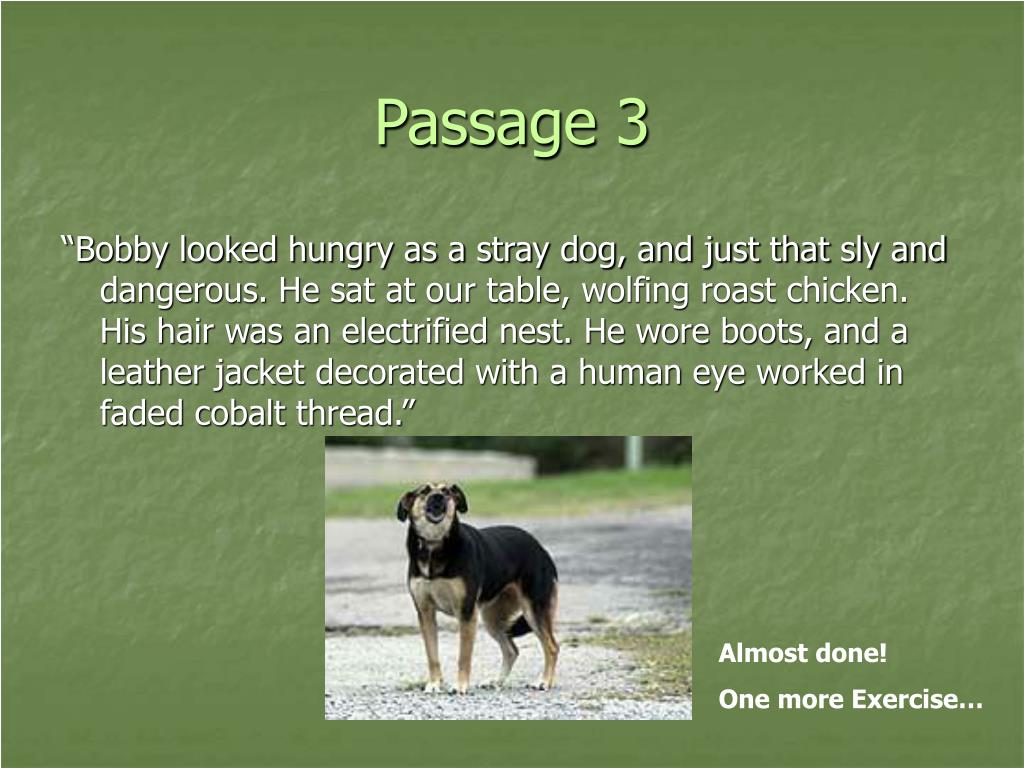 Passage 3

“Bobby looked hungry as a stray dog, and just that sly and dangerous. He sat at our table, wolfing roast chicken. His hair was an electrified nest. He wore boots, and a leather jacket decorated with a human eye worked in faded cobalt thread.”

Almost done!

One more Exercise…